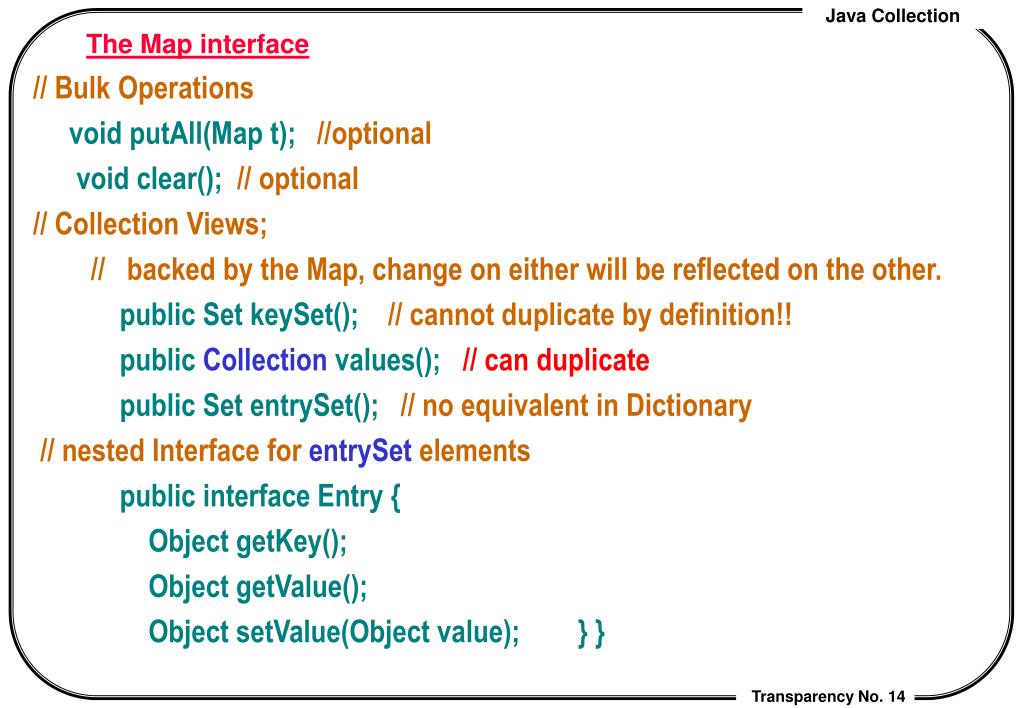 Java Collection

The Map interface

// Bulk Operations
void putAll(Map t); //optional
void clear(); // optional
// Collection Views;
// backed by the Map, change on either will be reflected on the other.
public Set keySet(); // cannot duplicate by definition!!
public Collection values(); // can duplicate
public Set entrySet(); // no equivalent in Dictionary
// nested Interface for entrySet elements
public interface Entry {
Object getKey();
Object getValue();
Object setValue(Object value); } }

Transparency No. 14